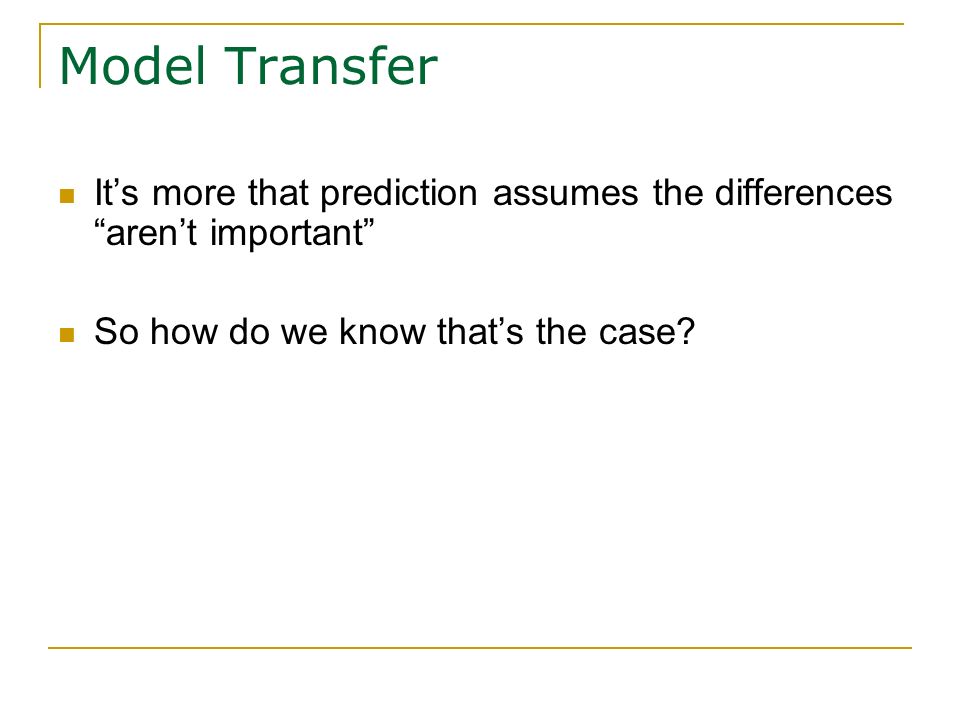 Model Transfer

It’s more that prediction assumes the differences “aren’t important”

So how do we know that’s the case?